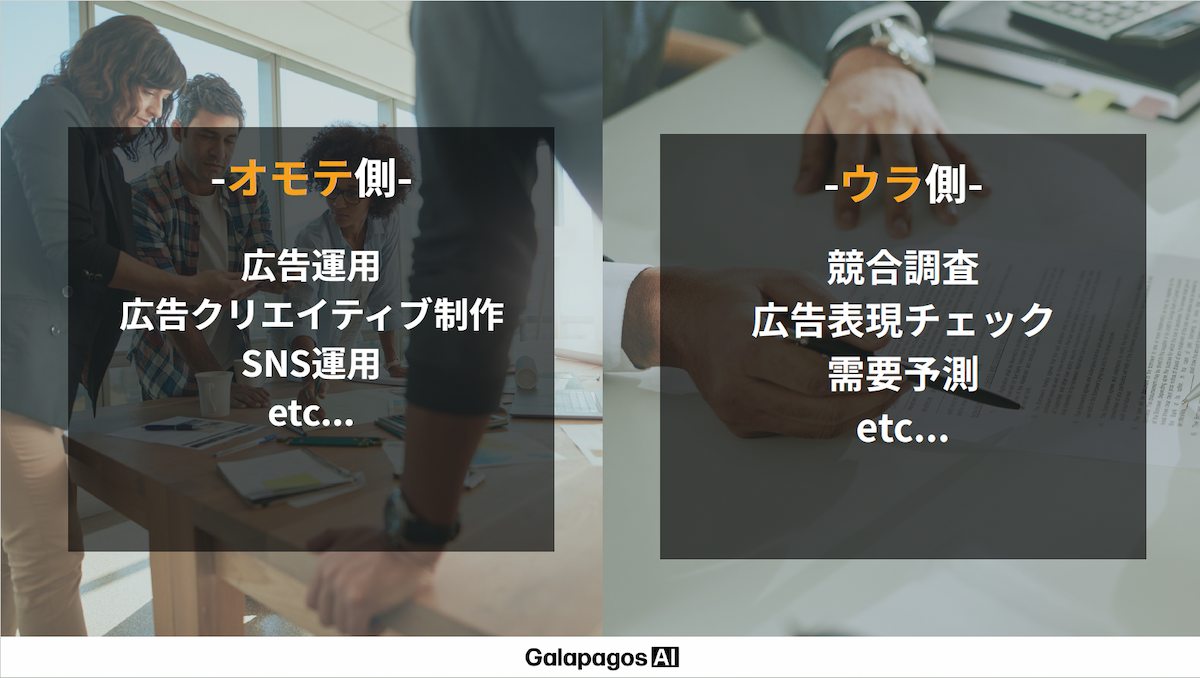 -オモテ側-

広告運用
広告クリエイティブ制作
SNS運用
etc...

-ウラ側-

競合調査
広告表現チェック
需要予測
etc...

Galapagos AI